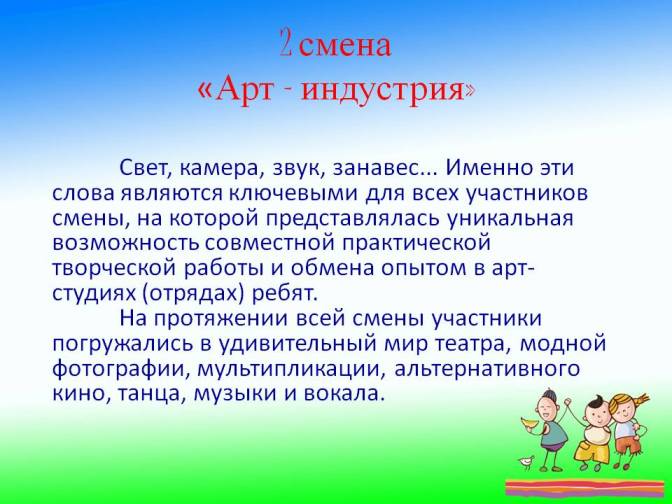 2 смена
«Арт - индустрия»

Свет, камера, звук, занавес... Именно эти слова являются ключевыми для всех участников смены, на которой представлялась уникальная возможность совместной практической творческой работы и обмена опытом в арт-студиях (отрядах) ребят.

На протяжении всей смены участники погружались в удивительный мир театра, модной фотографии, мультипликации, альтернативного кино, танца, музыки и вокала.